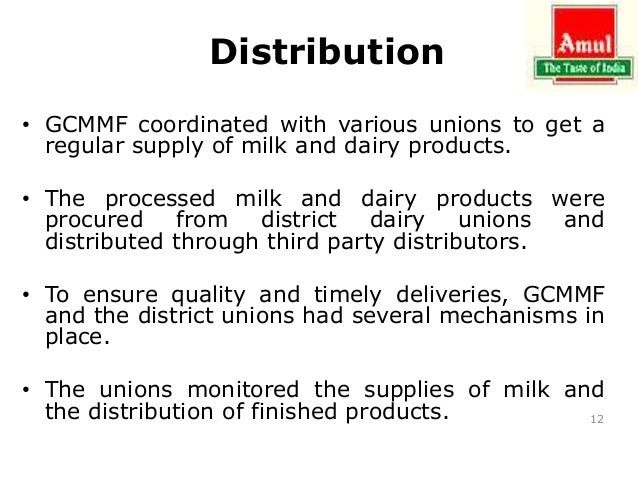 Distribution

Amul
The Taste of India

• GCMMF coordinated with various unions to get a regular supply of milk and dairy products.

• The processed milk and dairy products were procured from district dairy unions and distributed through third party distributors.

• To ensure quality and timely deliveries, GCMMF and the district unions had several mechanisms in place.

• The unions monitored the supplies of milk and the distribution of finished products.

12